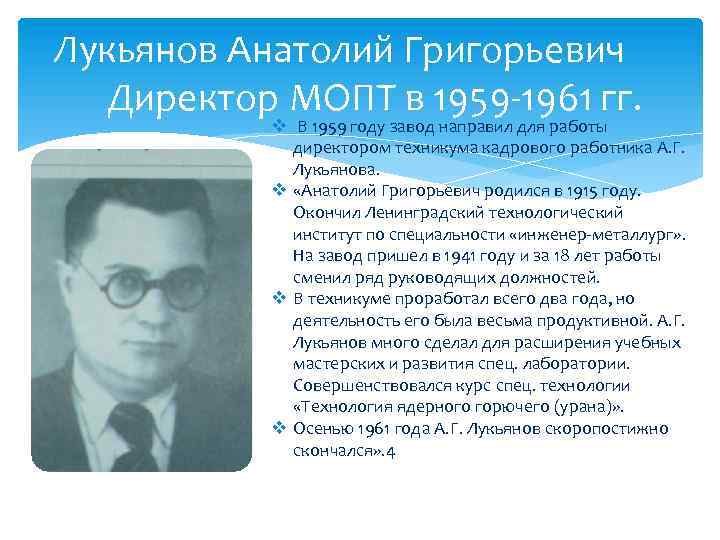 Лукьянов Анатолий Григорьевич
Директор МОПТ в 1959-1961 гг.

❖ В 1959 году завод направил для работы директором техникума кадрового работника А.Г. Лукьянова.
❖ «Анатолий Григорьевич родился в 1915 году. Окончил Ленинградский технологический институт по специальности «инженер-металлург». На завод пришел в 1941 году и за 18 лет работы сменил ряд руководящих должностей.
❖ В техникуме проработал всего два года, но деятельность его была весьма продуктивной. А.Г. Лукьянов много сделал для расширения учебных мастерских и развития спец. лаборатории. Совершенствовался курс спец. технологии «Технология ядерного горючего (урана)».
❖ Осенью 1961 года А.Г. Лукьянов скоропостижно скончался».4